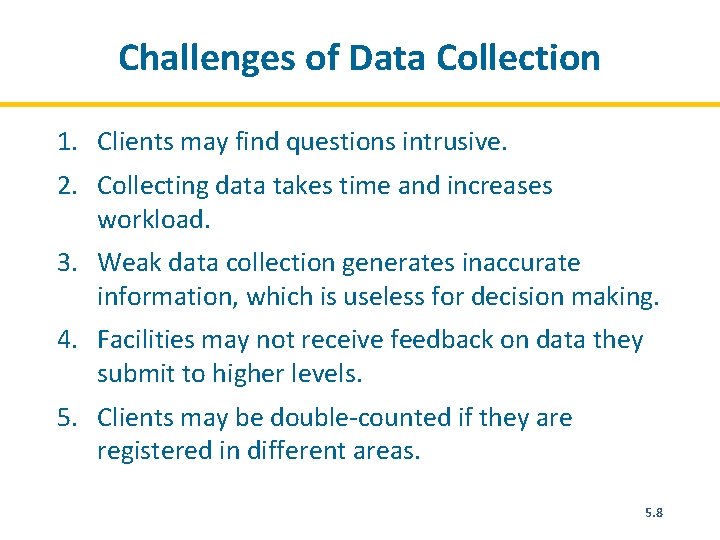 Challenges of Data Collection

1. Clients may find questions intrusive.
2. Collecting data takes time and increases workload.
3. Weak data collection generates inaccurate information, which is useless for decision making.
4. Facilities may not receive feedback on data they submit to higher levels.
5. Clients may be double-counted if they are registered in different areas.

5.8